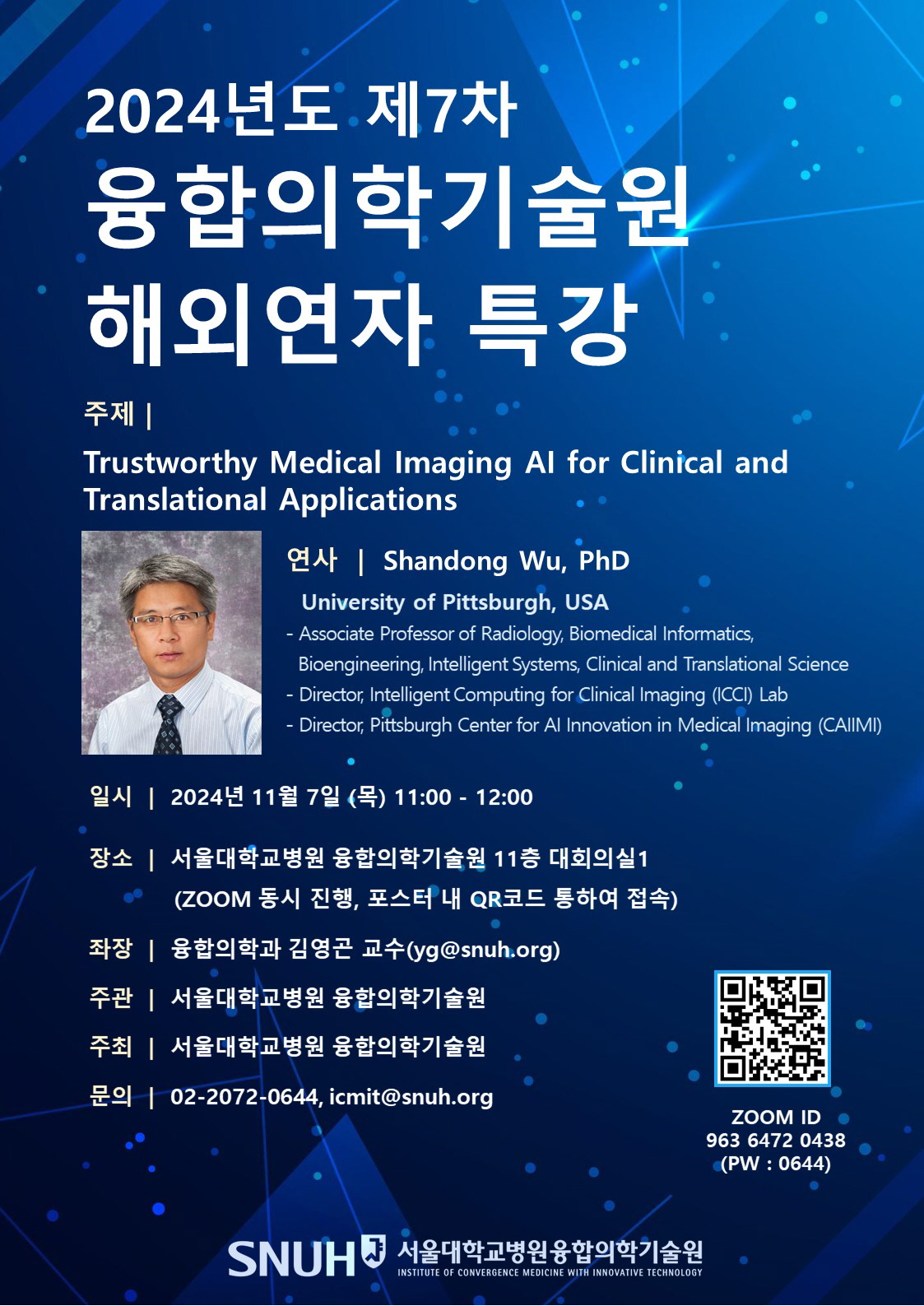 2024년도 제7차
융합의학기술원
해외연자 특강

주제 |
Trustworthy Medical Imaging AI for Clinical and Translational Applications

연사 | Shandong Wu, PhD
University of Pittsburgh, USA
- Associate Professor of Radiology, Biomedical Informatics, Bioengineering, Intelligent Systems, Clinical and Translational Science
- Director, Intelligent Computing for Clinical Imaging (ICCI) Lab
- Director, Pittsburgh Center for AI Innovation in Medical Imaging (CAIIMI)

일시 | 2024년 11월 7일 (목) 11:00 - 12:00

장소 | 서울대학교병원 융합의학기술원 11층 대회의실1
(ZOOM 동시 진행, 포스터 내 QR코드 통하여 접속)

좌장 | 융합의학과 김영곤 교수(yg@snuh.org)

주관 | 서울대학교병원 융합의학기술원

주최 | 서울대학교병원 융합의학기술원

문의 | 02-2072-0644, icmit@snuh.org

ZOOM ID
963 6472 0438
(PW : 0644)

SNUH 서울대학교병원융합의학기술원
INSTITUTE OF CONVERGENCE MEDICINE WITH INNOVATIVE TECHNOLOGY